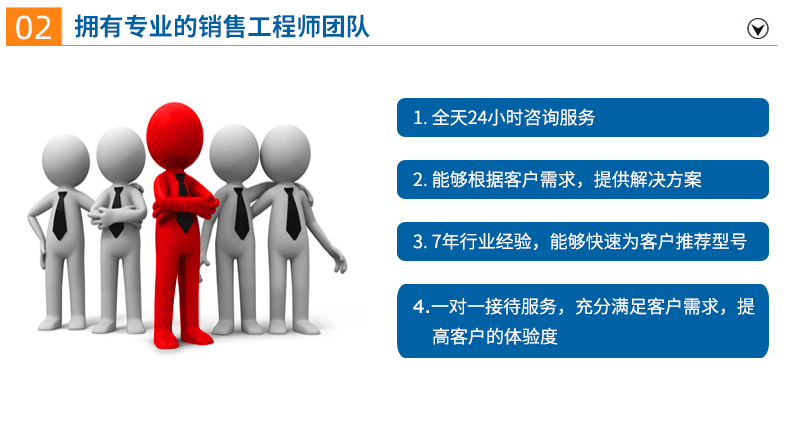 02 拥有专业的销售工程师团队

1. 全天24小时咨询服务

2. 能够根据客户需求，提供解决方案

3. 7年行业经验，能够快速为客户推荐型号

4.一对一接待服务，充分满足客户需求，提高客户的体验度